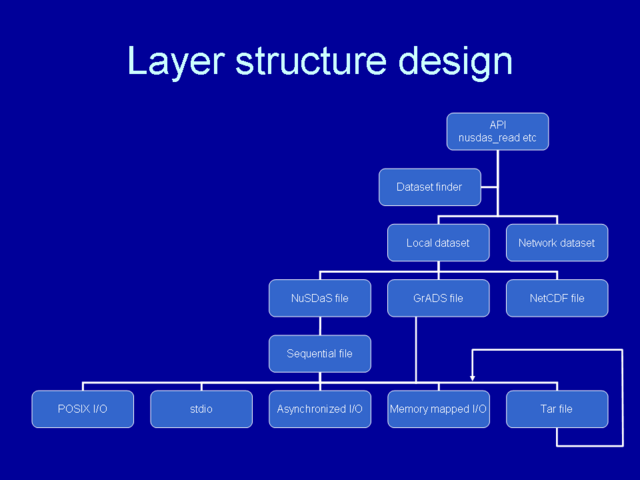 Layer structure design

API
nusdas_read etc

Dataset finder

Local dataset

Network dataset

NuSDaS file

GrADS file

NetCDF file

Sequential file

POSIX I/O

stdio

Asynchronized I/O

Memory mapped I/O

Tar file